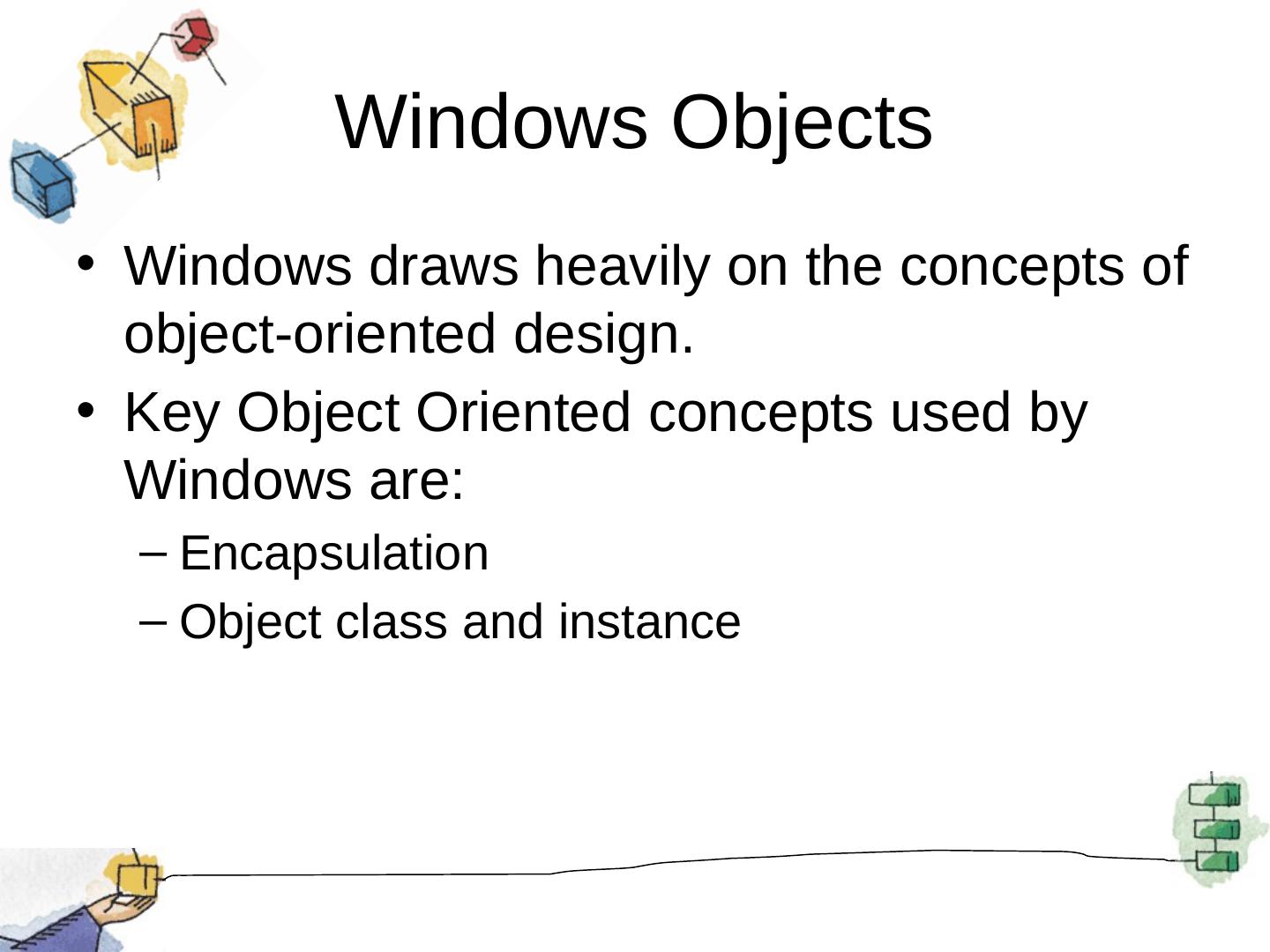 Windows Objects

• Windows draws heavily on the concepts of object-oriented design.

• Key Object Oriented concepts used by Windows are:

– Encapsulation

– Object class and instance